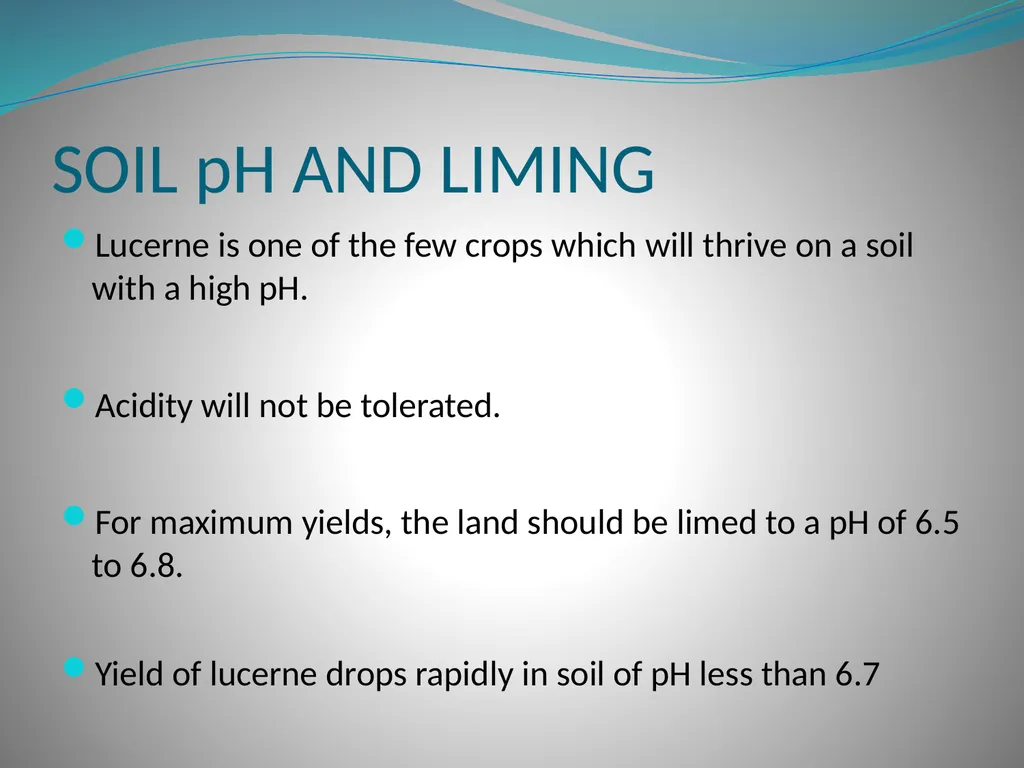 SOIL pH AND LIMING

Lucerne is one of the few crops which will thrive on a soil with a high pH.

Acidity will not be tolerated.

For maximum yields, the land should be limed to a pH of 6.5 to 6.8.

Yield of lucerne drops rapidly in soil of pH less than 6.7